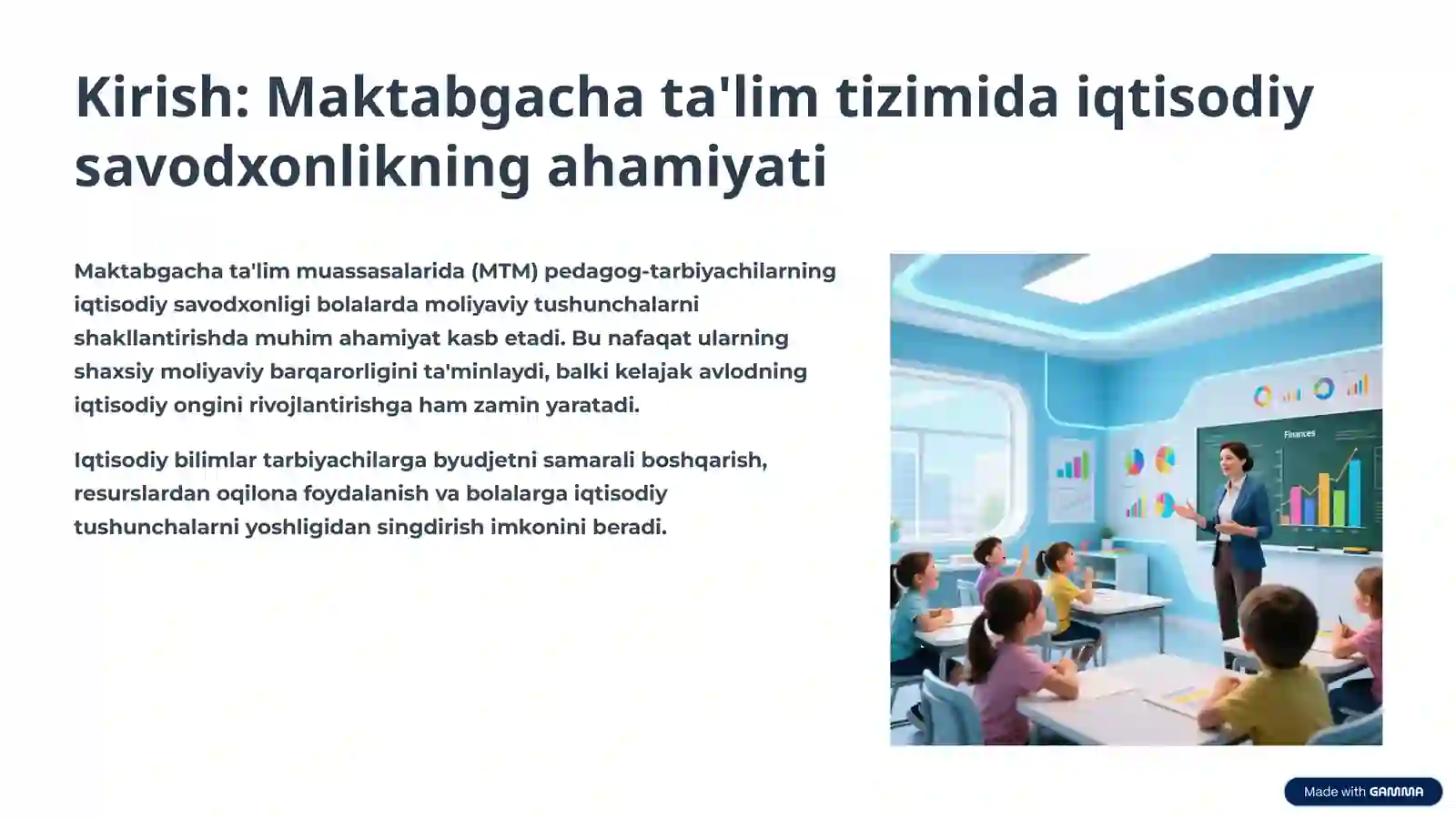 Kirish: Maktabgacha ta'lim tizimida iqtisodiy savodxonlikning ahamiyati

Maktabgacha ta'lim muassasalarida (MTM) pedagog-tarbiyachilarning iqtisodiy savodxonligi bolalarda moliyaviy tushunchalarni shakllantirishda muhim ahamiyat kasb etadi. Bu nafaqat ularning shaxsiy moliyaviy barqarorligini ta'minlaydi, balki kelajak avlodning iqtisodiy ongini rivojlantirishga ham zamin yaratadi.

Iqtisodiy bilimlar tarbiyachilarga byudjetni samarali boshqarish, resurslardan oqilona foydalanish va bolalarga iqtisodiy tushunchalarni yoshligidan singdirish imkonini beradi.

Finances

Made with GAMMA